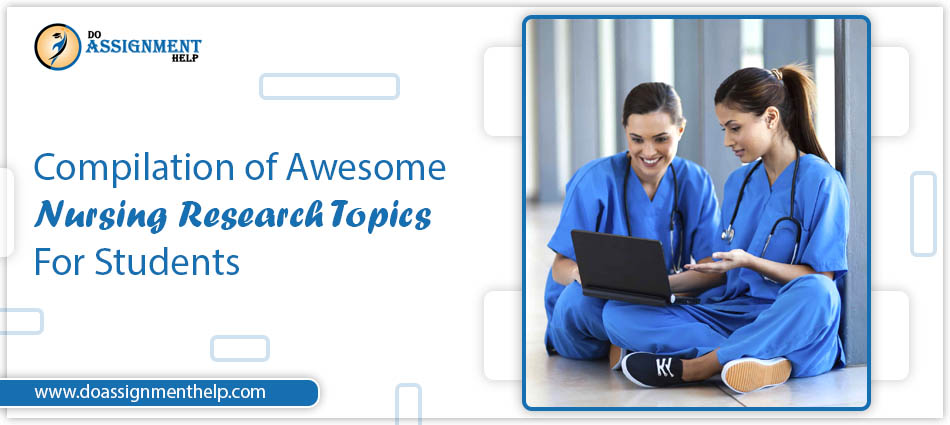 DO ASSIGNMENT HELP

Compilation of Awesome Nursing Research Topics For Students

www.doassignmenthelp.com